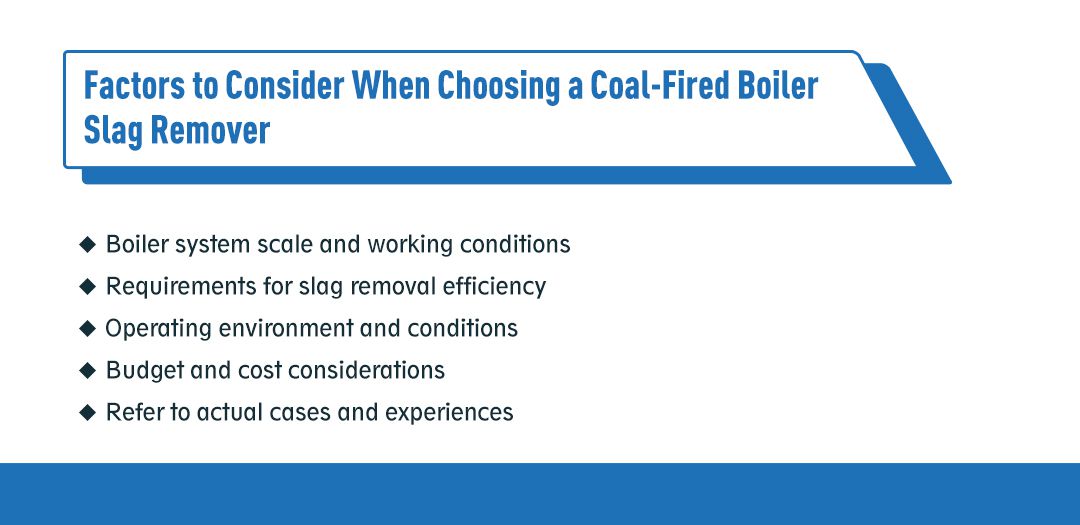 Factors to Consider When Choosing a Coal-Fired Boiler Slag Remover

◆ Boiler system scale and working conditions
◆ Requirements for slag removal efficiency
◆ Operating environment and conditions
◆ Budget and cost considerations
◆ Refer to actual cases and experiences